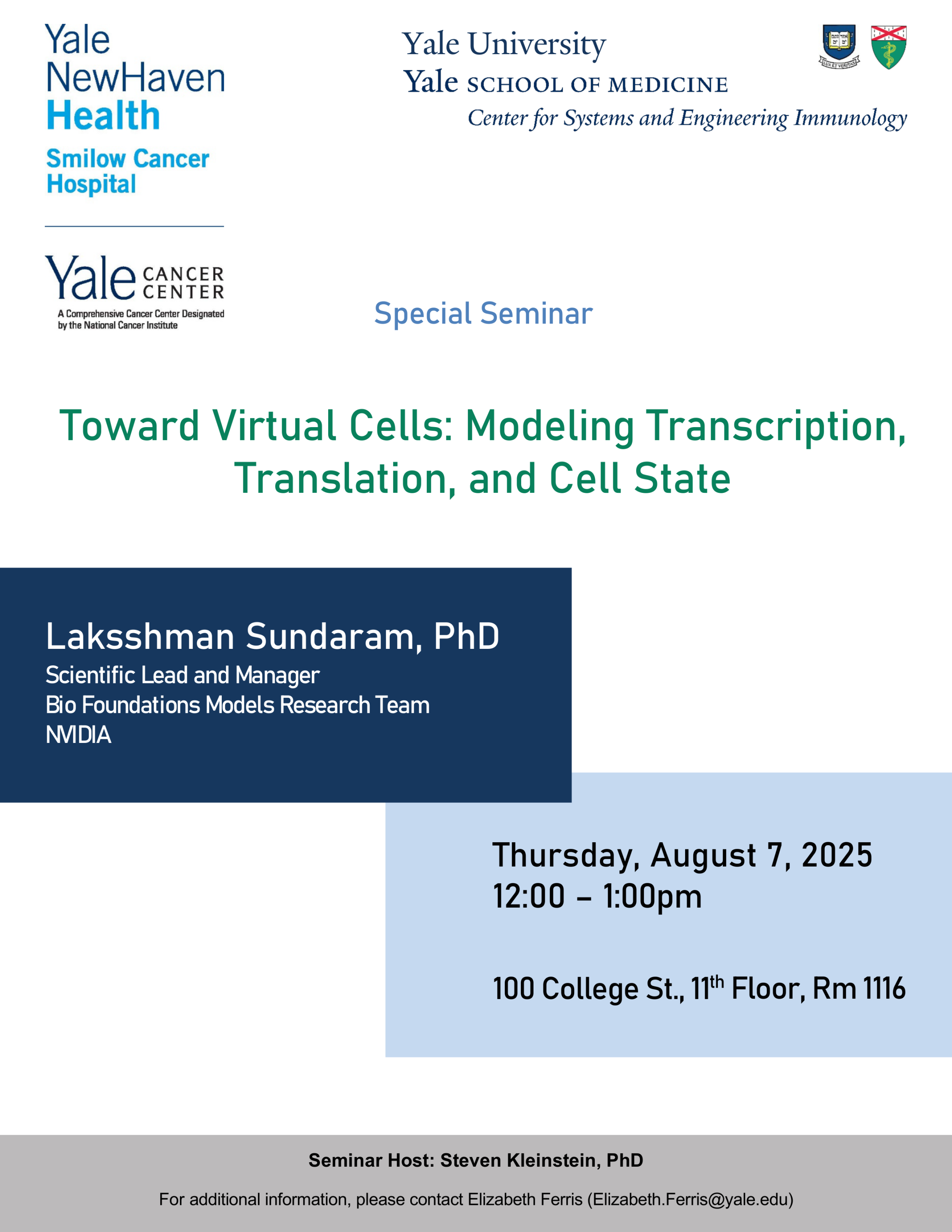 Yale NewHaven Health
Smilow Cancer Hospital

Yale CANCER CENTER
A Comprehensive Cancer Center Designated by the National Cancer Institute

Yale University
Yale SCHOOL OF MEDICINE
Center for Systems and Engineering Immunology

LUX ET VERITAS

Special Seminar

Toward Virtual Cells: Modeling Transcription, Translation, and Cell State

Laksshman Sundaram, PhD
Scientific Lead and Manager
Bio Foundations Models Research Team
NVIDIA

Thursday, August 7, 2025
12:00 – 1:00pm

100 College St., 11$^{th}$ Floor, Rm 1116

Seminar Host: Steven Kleinstein, PhD

For additional information, please contact Elizabeth Ferris (Elizabeth.Ferris@yale.edu)